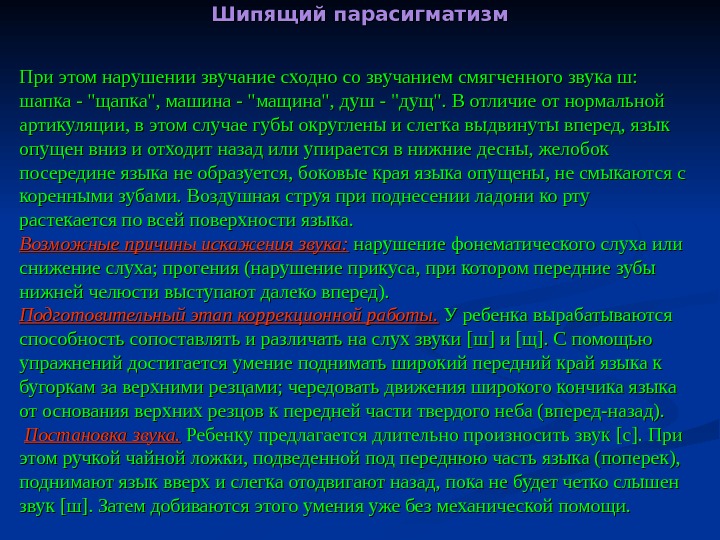 Шипящий парасигматизм

При этом нарушении звучание сходно со звучанием смягченного звука ш: шапка - "щапка", машина - "мащина", душ - "дущ". В отличие от нормальной артикуляции, в этом случае губы округлены и слегка выдвинуты вперед, язык опущен вниз и отходит назад или упирается в нижние десны, желобок посередине языка не образуется, боковые края языка опущены, не смыкаются с коренными зубами. Воздушная струя при поднесении ладони ко рту растекается по всей поверхности языка.
Возможные причины искажения звука: нарушение фонематического слуха или снижение слуха; прогения (нарушение прикуса, при котором передние зубы нижней челюсти выступают далеко вперед).
Подготовительный этап коррекционной работы. У ребенка вырабатываются способность сопоставлять и различать на слух звуки [ш] и [щ]. С помощью упражнений достигается умение поднимать широкий передний край языка к бугоркам за верхними резцами; чередовать движения широкого кончика языка от основания верхних резцов к передней части твердого неба (вперед-назад).
Постановка звука. Ребенку предлагается длительно произносить звук [с]. При этом ручкой чайной ложки, подведенной под переднюю часть языка (поперек), поднимают язык вверх и слегка отодвигают назад, пока не будет четко слышен звук [ш]. Затем добиваются этого умения уже без механической помощи.